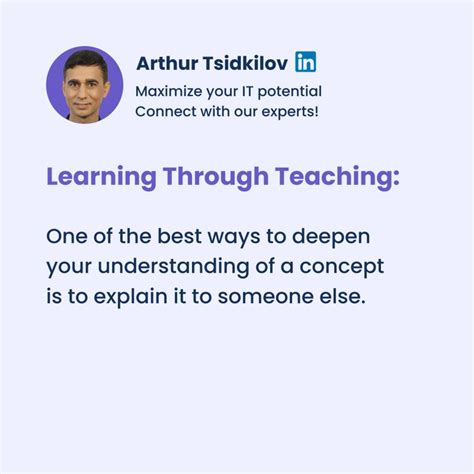 Arthur Tsidkilov in

Maximize your IT potential
Connect with our experts!

Learning Through Teaching:

One of the best ways to deepen your understanding of a concept is to explain it to someone else.